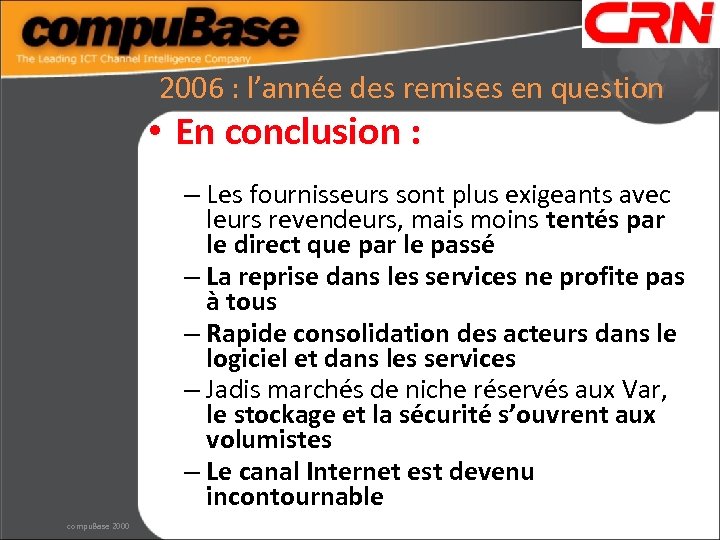 compuBase
The Leading ICT Channel Intelligence Company

CRN

2006 : l'année des remises en question

• En conclusion :

– Les fournisseurs sont plus exigeants avec leurs revendeurs, mais moins tentés par le direct que par le passé

– La reprise dans les services ne profite pas à tous

– Rapide consolidation des acteurs dans le logiciel et dans les services

– Jadis marchés de niche réservés aux Var, le stockage et la sécurité s'ouvrent aux volumistes

– Le canal Internet est devenu incontournable

compuBase 2000